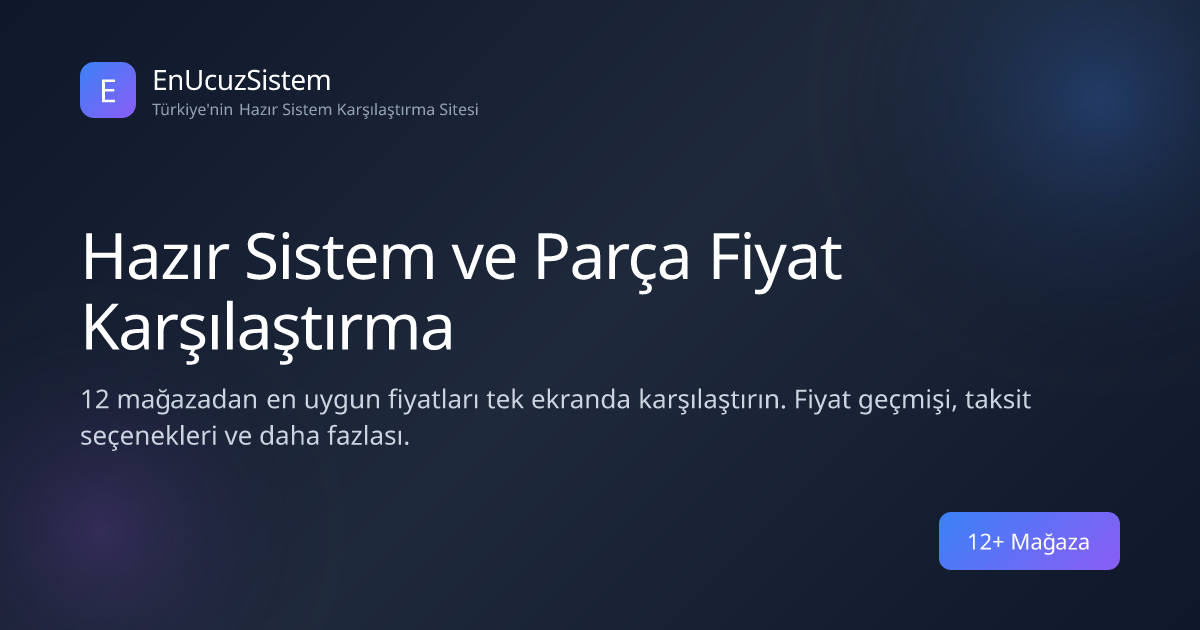 E

EnUcuzSistem
Türkiye'nin Hazır Sistem Karşılaştırma Sitesi

Hazır Sistem ve Parça Fiyat Karşılaştırma

12 mağazadan en uygun fiyatları tek ekranda karşılaştırın. Fiyat geçmişi, taksit seçenekleri ve daha fazlası.

12+ Mağaza